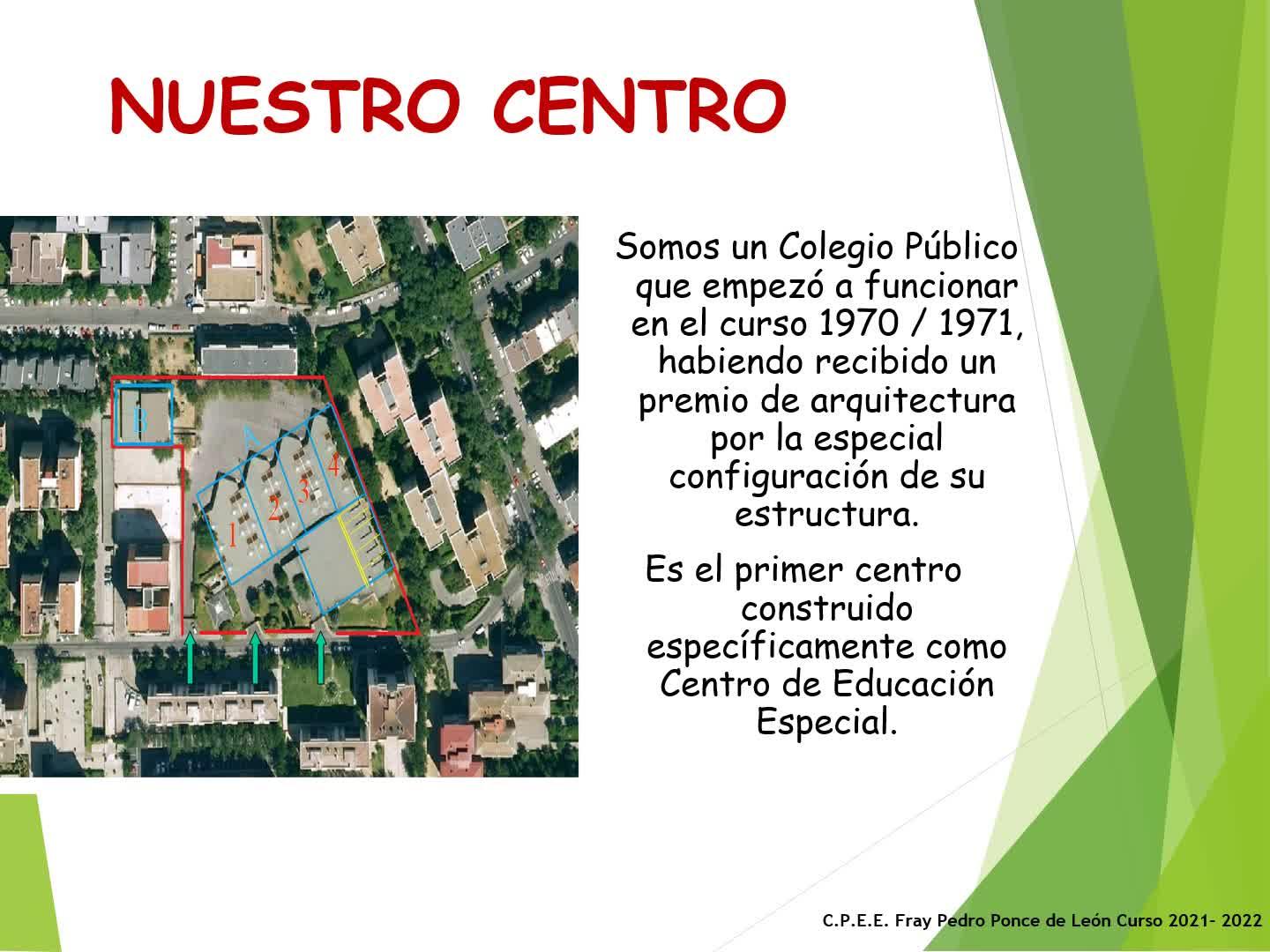 NUESTRO CENTRO

B
A
1
2
3
4

Somos un Colegio Público que empezó a funcionar en el curso 1970 / 1971, habiendo recibido un premio de arquitectura por la especial configuración de su estructura.

Es el primer centro construido específicamente como Centro de Educación Especial.

C.P.E.E. Fray Pedro Ponce de León Curso 2021- 2022